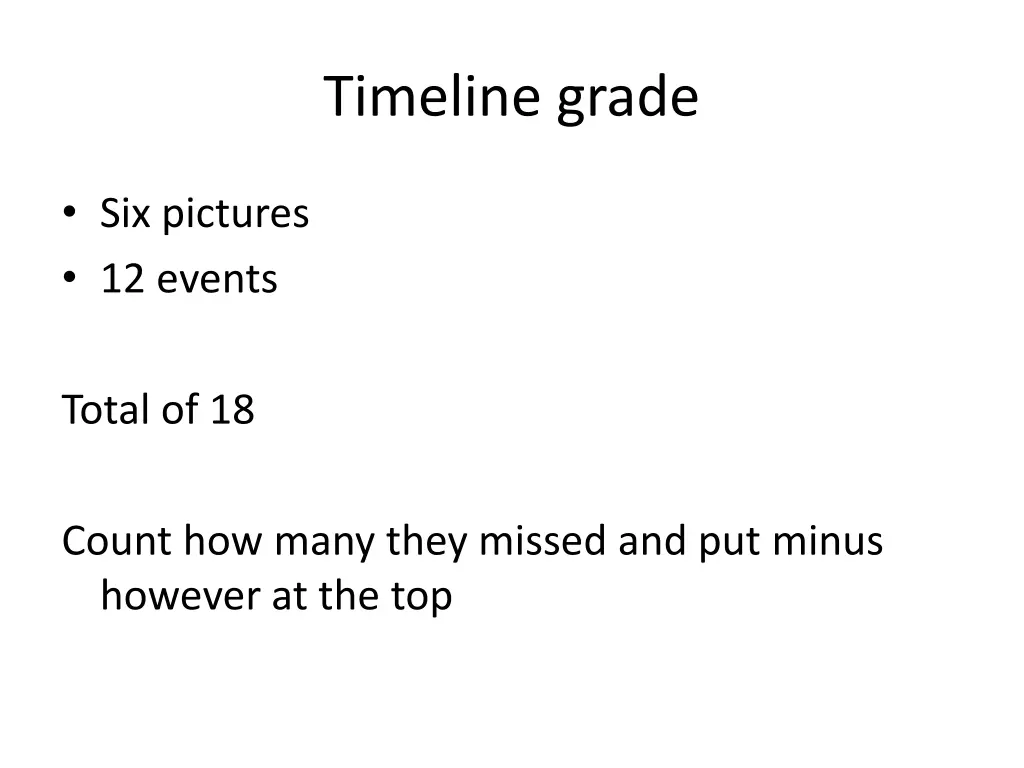 Timeline grade

• Six pictures
• 12 events

Total of 18

Count how many they missed and put minus however at the top